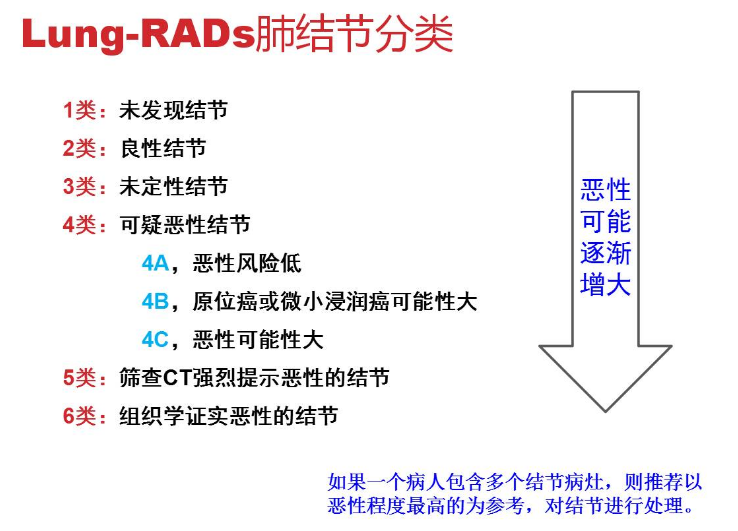 Lung-RADs肺结节分类

1类：未发现结节

2类：良性结节

3类：未定性结节

4类：可疑恶性结节

4A，恶性风险低

4B，原位癌或微小浸润癌可能性大

4C，恶性可能性大

5类：筛查CT强烈提示恶性的结节

6类：组织学证实恶性的结节

恶性可能逐渐增大

如果一个病人包含多个结节病灶，则推荐以恶性程度最高的为参考，对结节进行处理。